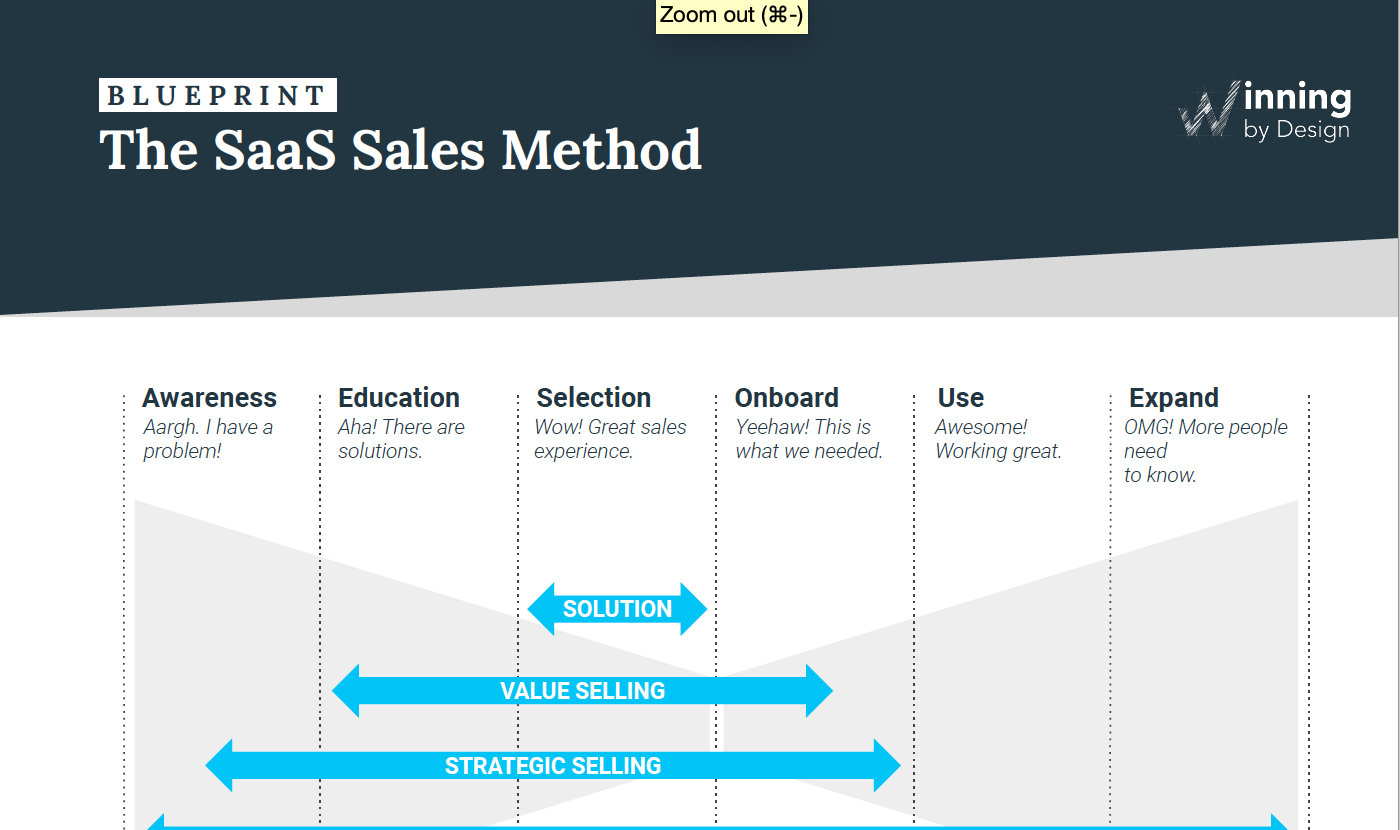 Zoom out (⌘-)

BLUEPRINT
The SaaS Sales Method

Winning by Design

Awareness
Aargh. I have a problem!

Education
Aha! There are solutions.

Selection
Wow! Great sales experience.

Onboard
Yeehaw! This is what we needed.

Use
Awesome! Working great.

Expand
OMG! More people need to know.

SOLUTION

VALUE SELLING

STRATEGIC SELLING